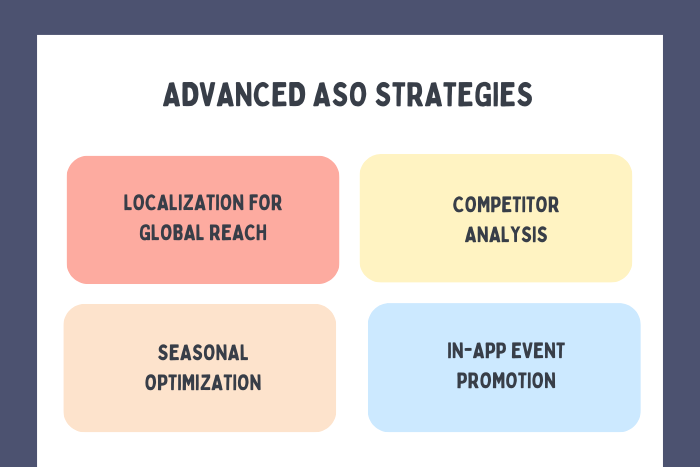 ADVANCED ASO STRATEGIES

LOCALIZATION FOR GLOBAL REACH

COMPETITOR ANALYSIS

SEASONAL OPTIMIZATION

IN-APP EVENT PROMOTION